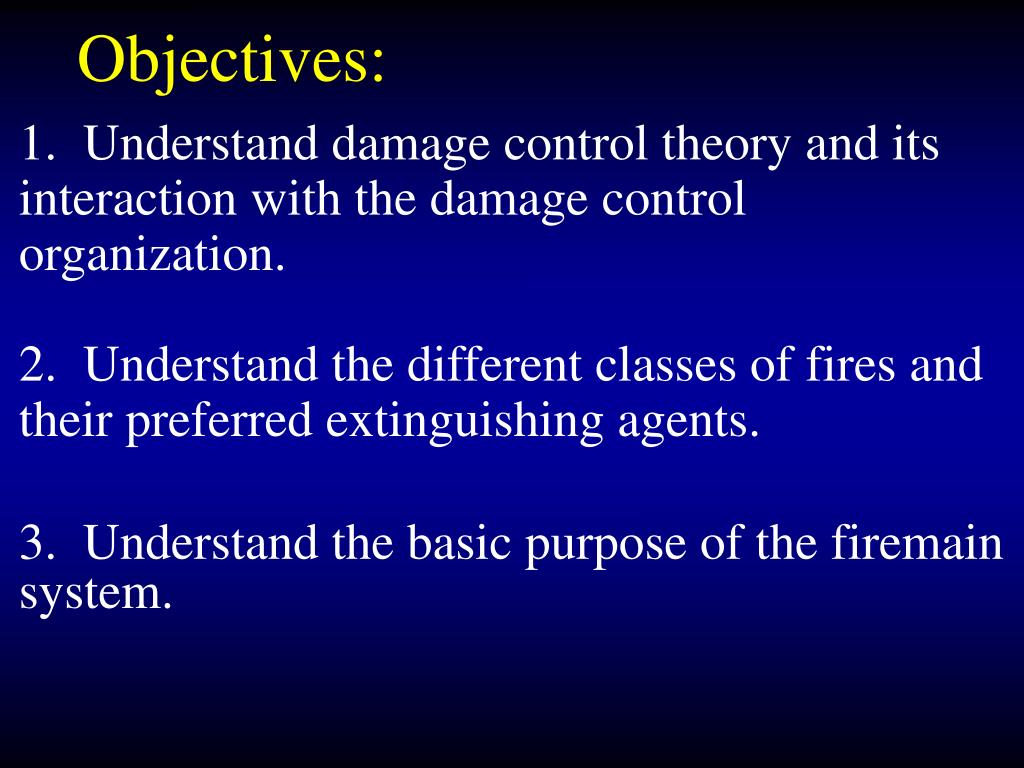 Objectives:

1. Understand damage control theory and its interaction with the damage control organization.

2. Understand the different classes of fires and their preferred extinguishing agents.

3. Understand the basic purpose of the firemain system.